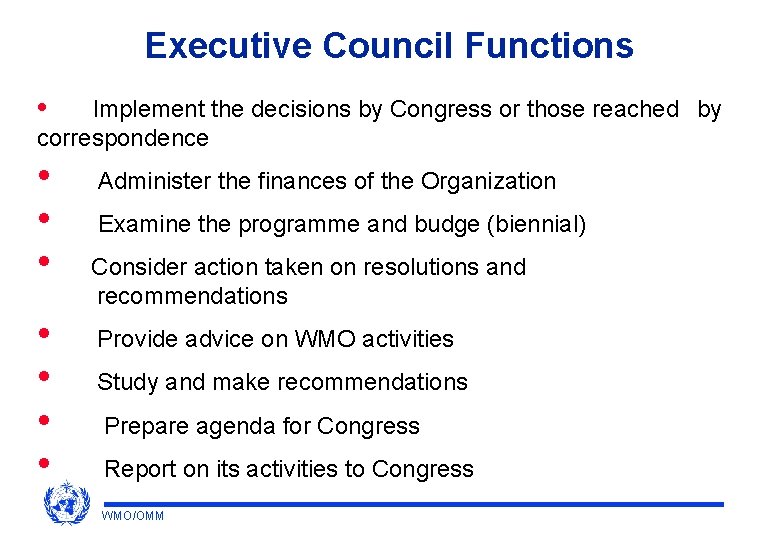 Executive Council Functions

• Implement the decisions by Congress or those reached by correspondence

• Administer the finances of the Organization

• Examine the programme and budge (biennial)

• Consider action taken on resolutions and recommendations

• Provide advice on WMO activities

• Study and make recommendations

• Prepare agenda for Congress

• Report on its activities to Congress

WMO/OMM